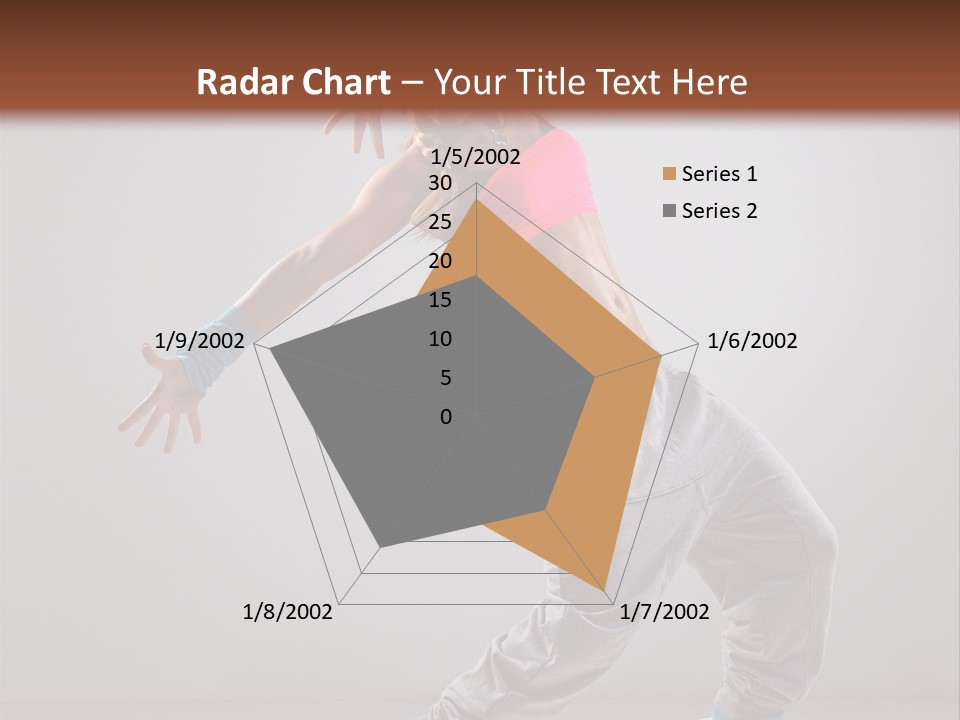 Radar Chart – Your Title Text Here

1/5/2002
30
25
20
15
10
5
0
1/6/2002
1/7/2002
1/8/2002
1/9/2002

Series 1
Series 2